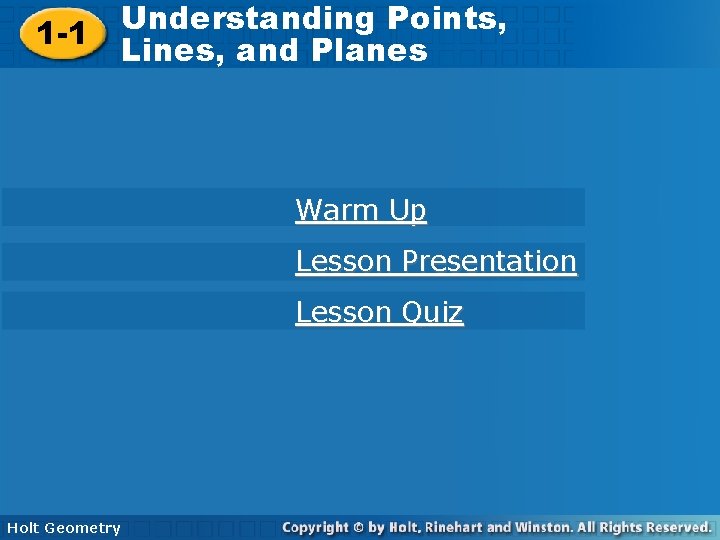 1-1 Understanding Points, Lines, and Planes

Warm Up

Lesson Presentation

Lesson Quiz

Holt Geometry

Copyright © by Holt, Rinehart and Winston. All Rights Reserved.